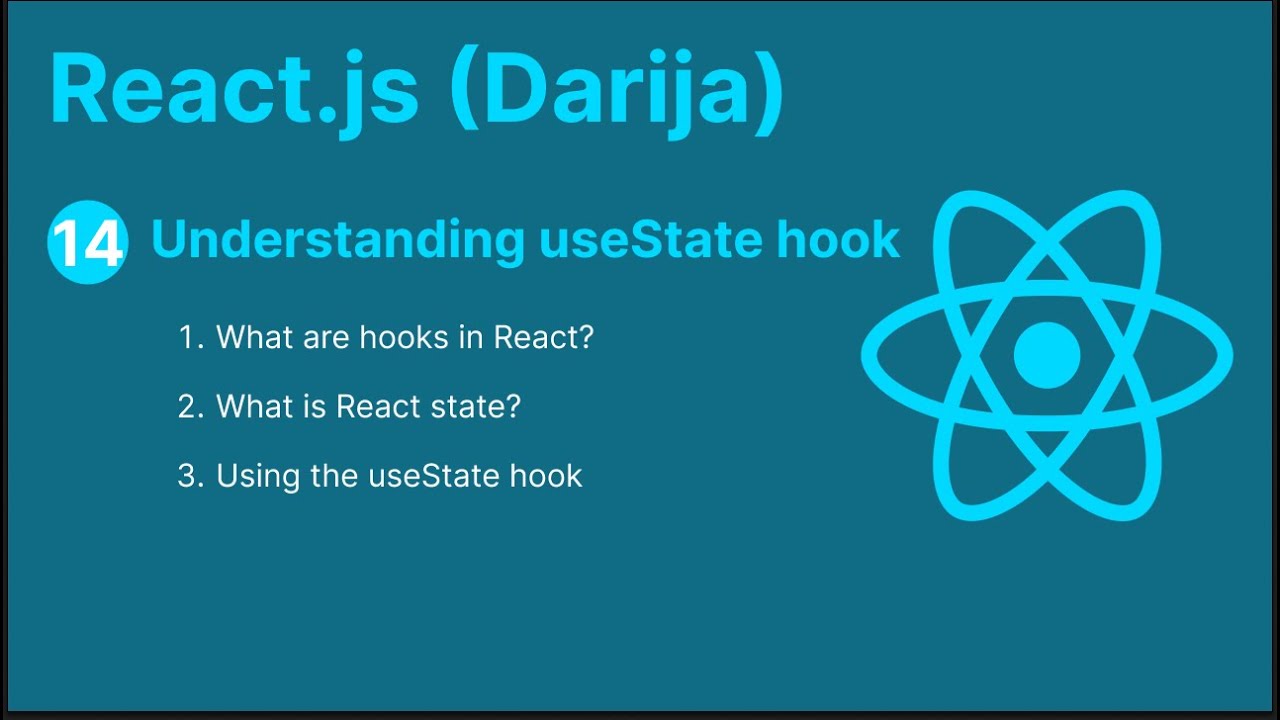 React.js (Darija)

14 Understanding useState hook

1. What are hooks in React?
2. What is React state?
3. Using the useState hook